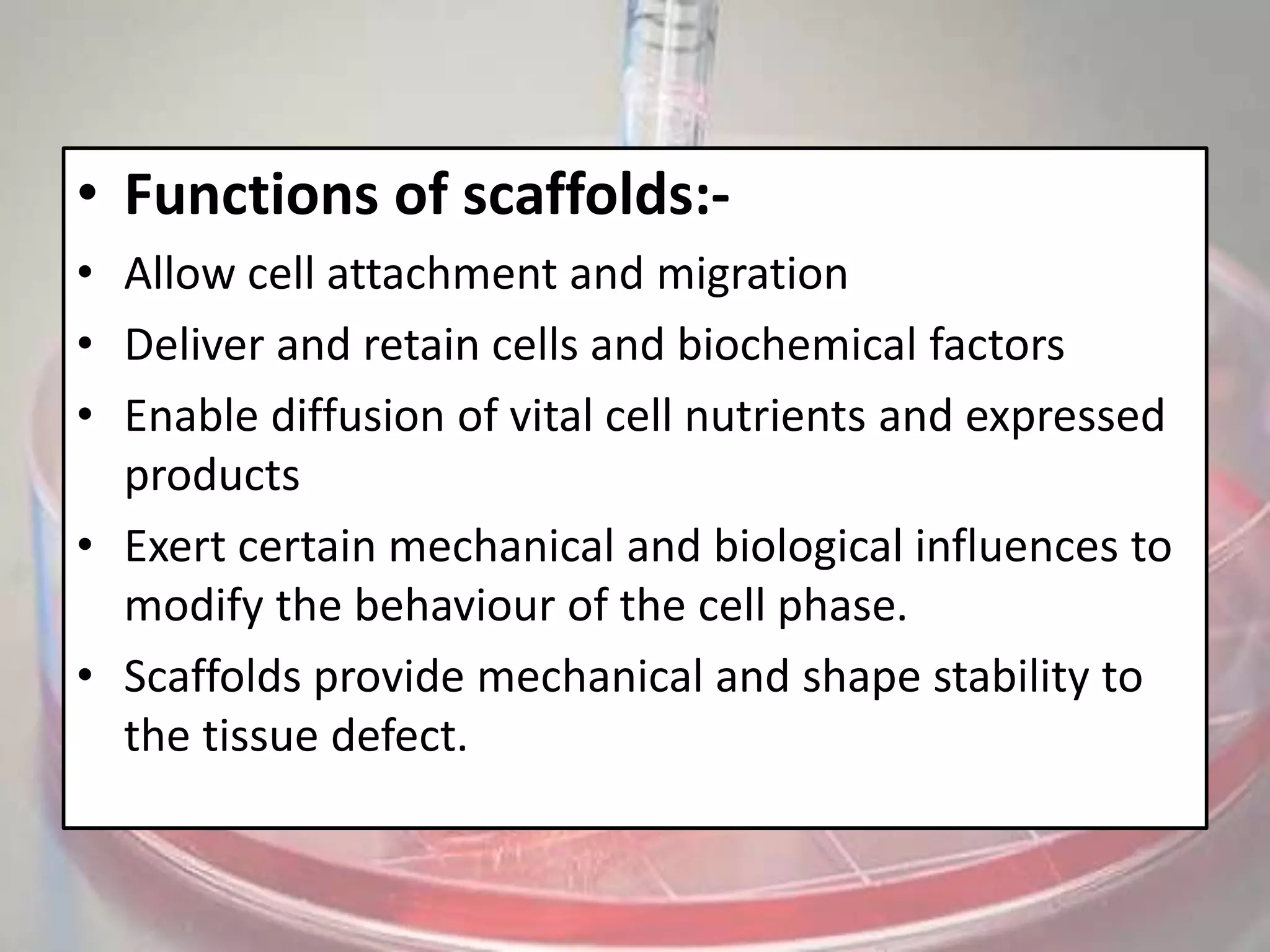 • **Functions of scaffolds:-**
• Allow cell attachment and migration
• Deliver and retain cells and biochemical factors
• Enable diffusion of vital cell nutrients and expressed products
• Exert certain mechanical and biological influences to modify the behaviour of the cell phase.
• Scaffolds provide mechanical and shape stability to the tissue defect.